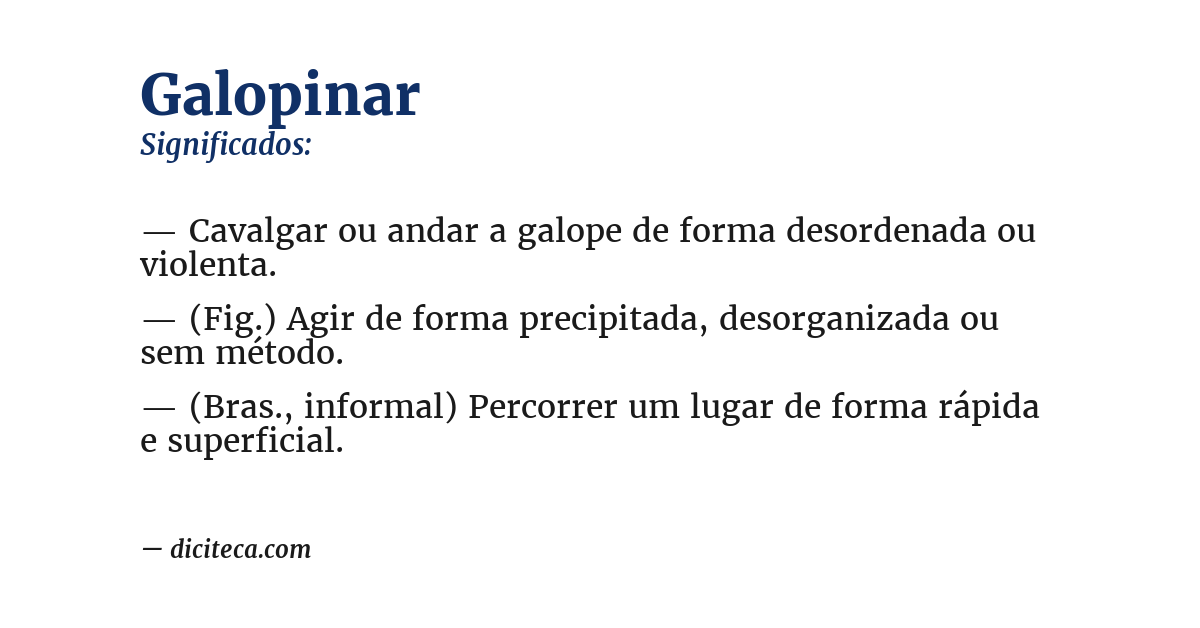 Galopinar
Significados:

— Cavalgar ou andar a galope de forma desordenada ou violenta.

— (Fig.) Agir de forma precipitada, desorganizada ou sem método.

— (Bras., informal) Percorrer um lugar de forma rápida e superficial.

— diciteca.com